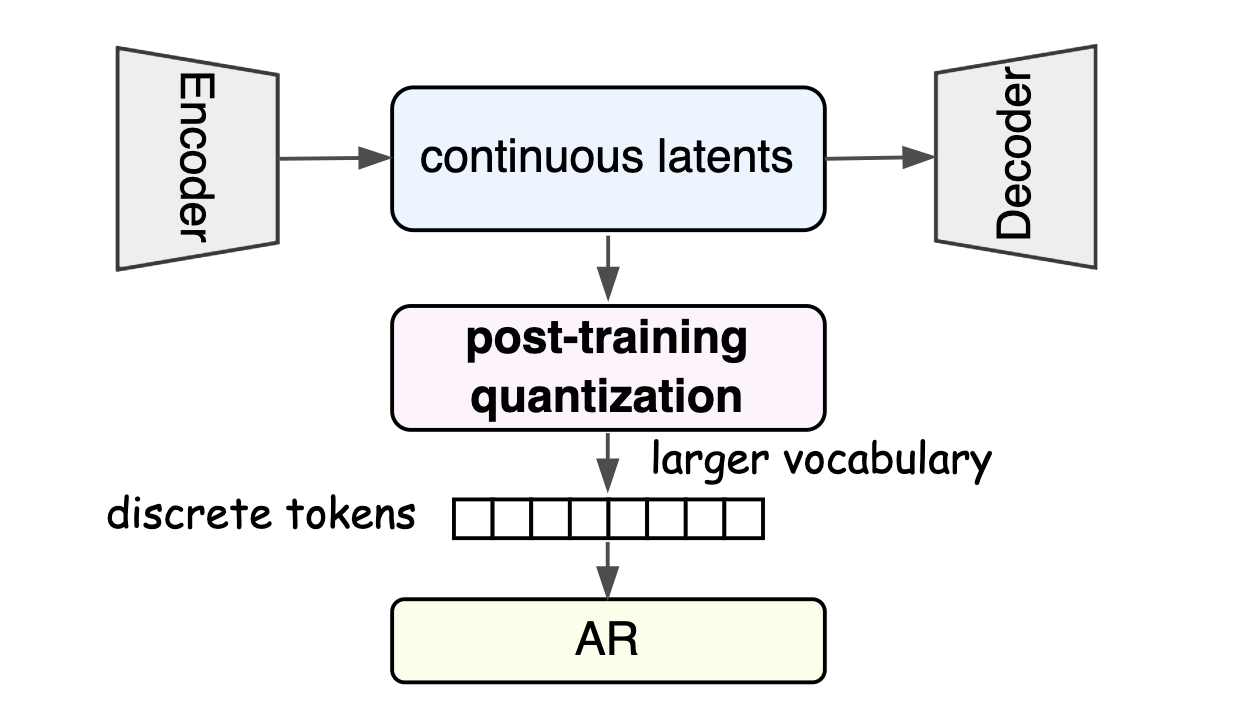 Encoder

continuous latents

Decoder

post-training quantization

larger vocabulary

discrete tokens

AR